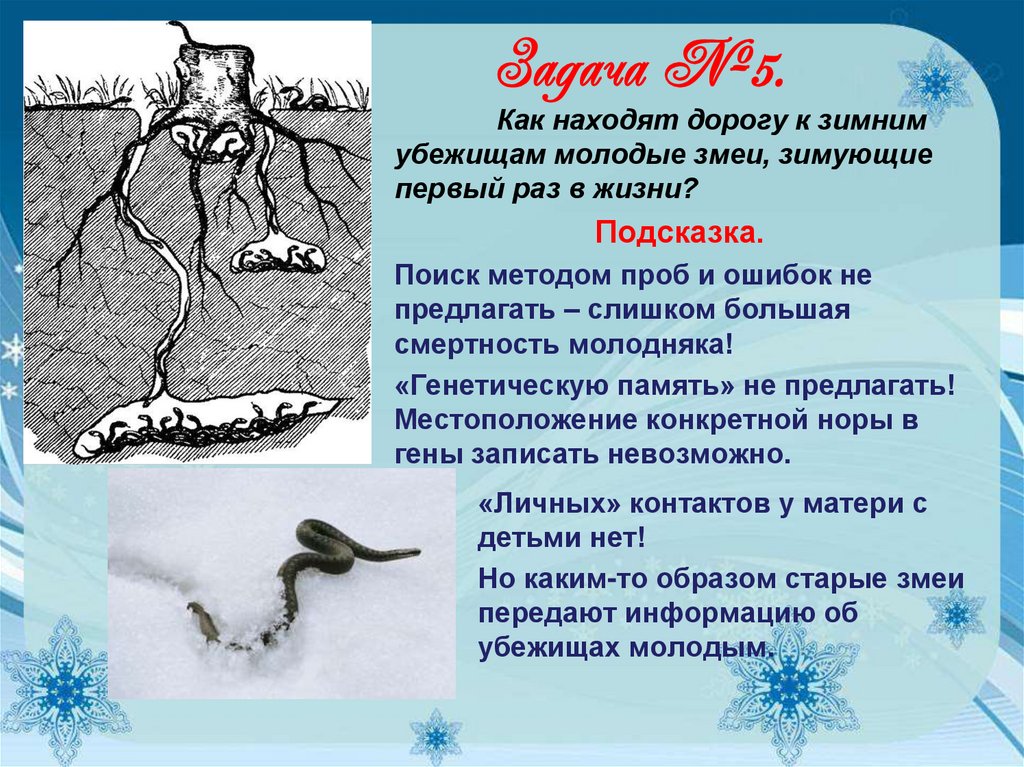 Задача №5.

Как находят дорогу к зимним убежищам молодые змеи, зимующие первый раз в жизни?

Подсказка.

Поиск методом проб и ошибок не предлагать – слишком большая смертность молодняка!

«Генетическую память» не предлагать! Местоположение конкретной норы в гены записать невозможно.

«Личных» контактов у матери с детьми нет!

Но каким-то образом старые змеи передают информацию об убежищах молодым.